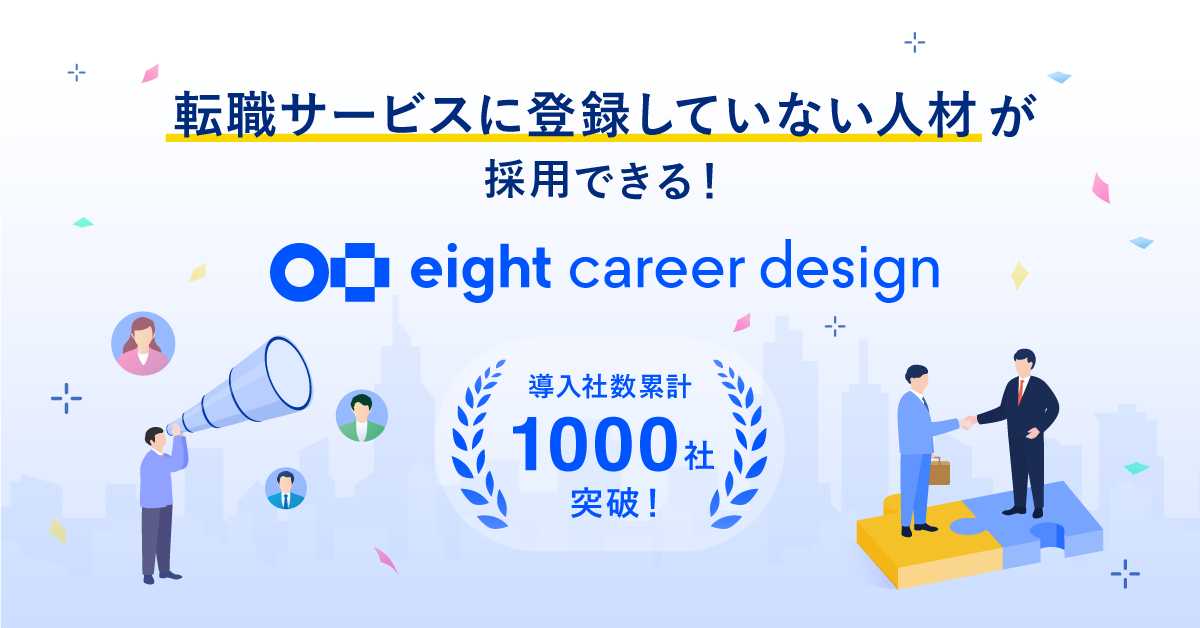 転職サービスに登録していない人材が
採用できる！

eight career design

導入社数累計
1000社
突破！